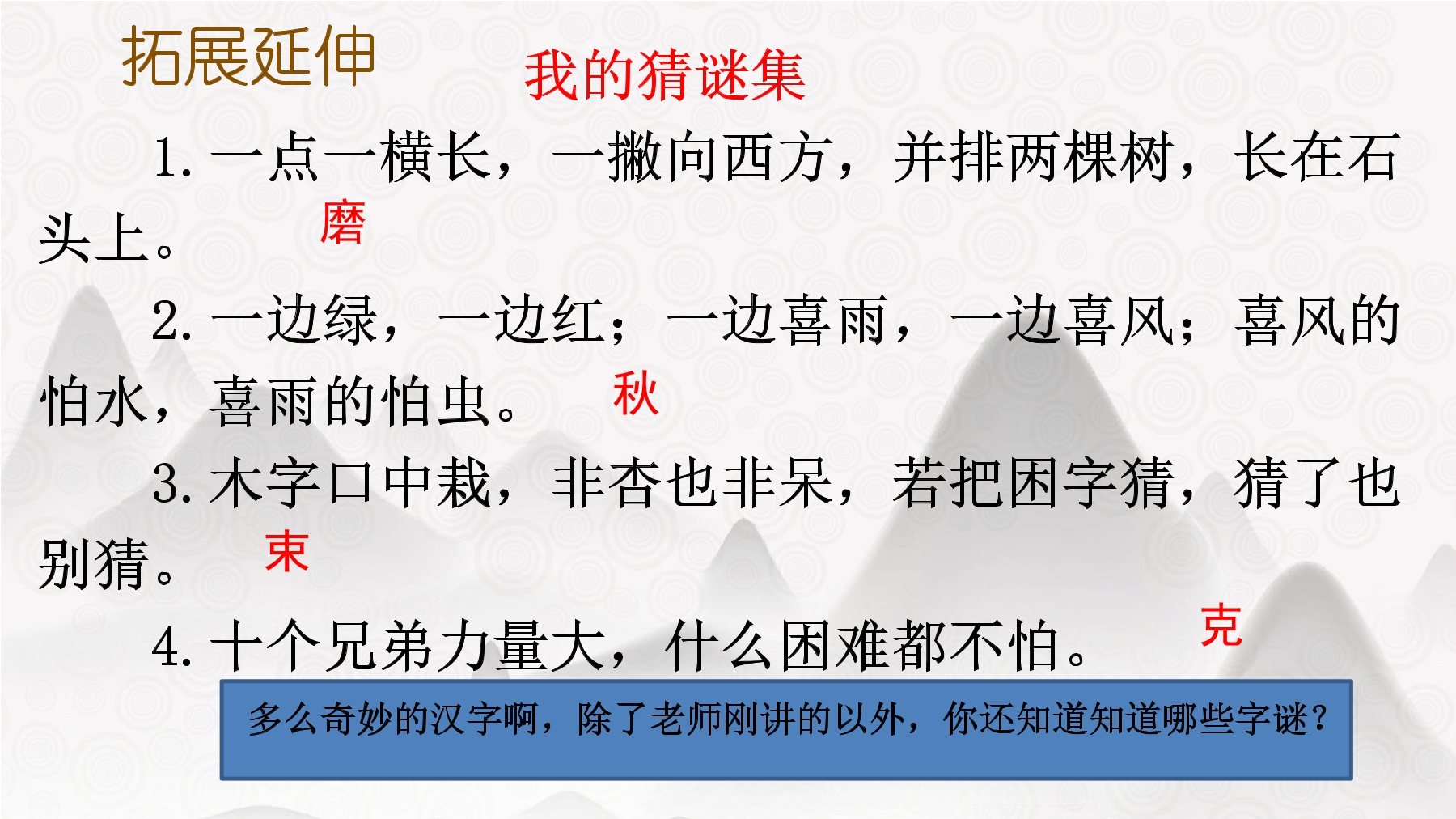 拓展延伸

我的猜谜集

1. 一点一横长，一撇向西方，并排两棵树，长在石头上。 磨

2. 一边绿，一边红；一边喜雨，一边喜风；喜风的怕水，喜雨的怕虫。 秋

3. 木字口中栽，非杏也非呆，若把困字猜，猜了也别猜。 束

4. 十个兄弟力量大，什么困难都不怕。 克

多么奇妙的汉字啊，除了老师刚讲的以外，你还知道知道哪些字谜？